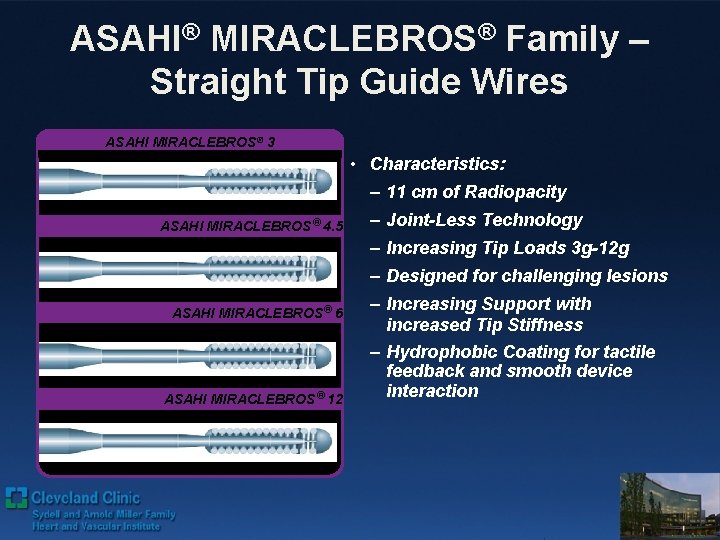 ASAHI® MIRACLEBROS® Family – Straight Tip Guide Wires

ASAHI MIRACLEBROS® 3

ASAHI MIRACLEBROS® 4.5

ASAHI MIRACLEBROS® 6

ASAHI MIRACLEBROS® 12

• Characteristics:
– 11 cm of Radiopacity
– Joint-Less Technology
– Increasing Tip Loads 3g-12g
– Designed for challenging lesions
– Increasing Support with increased Tip Stiffness
– Hydrophobic Coating for tactile feedback and smooth device interaction

Cleveland Clinic
Sydell and Arnold Miller Family
Heart and Vascular Institute